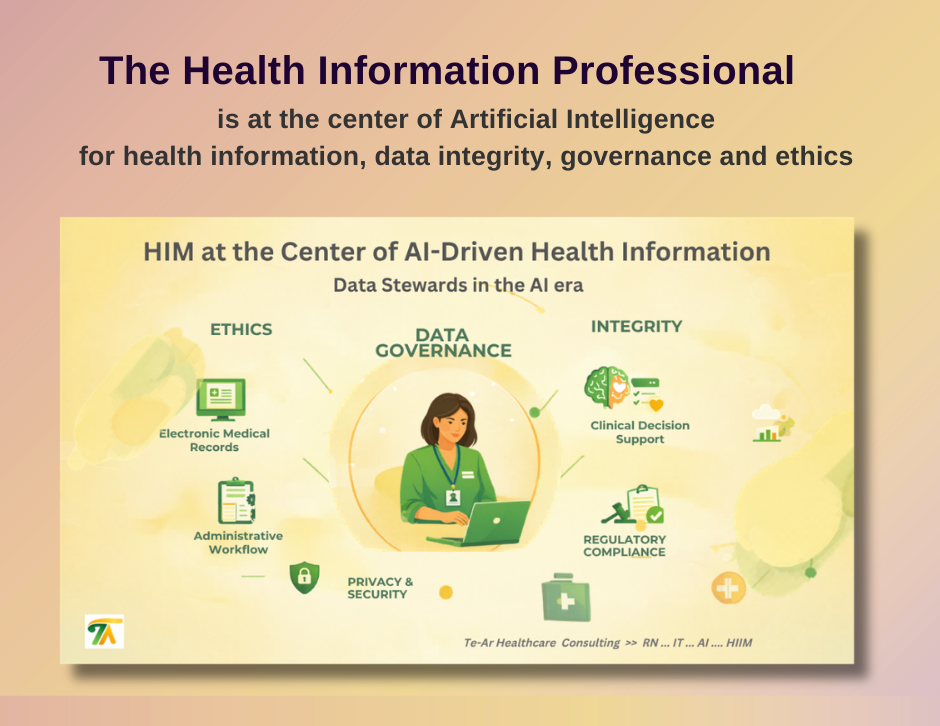 The Health Information Professional

is at the center of Artificial Intelligence for health information, data integrity, governance and ethics

HIM at the Center of AI-Driven Health Information

Data Stewards in the AI era

ETHICS

DATA GOVERNANCE

INTEGRITY

Electronic Medical Records

Clinical Decision Support

Administrative Workflow

REGULATORY COMPLIANCE

PRIVACY & SECURITY

TA

Te-Ar Healthcare Consulting >> RN ... IT ... AI .... HIIM